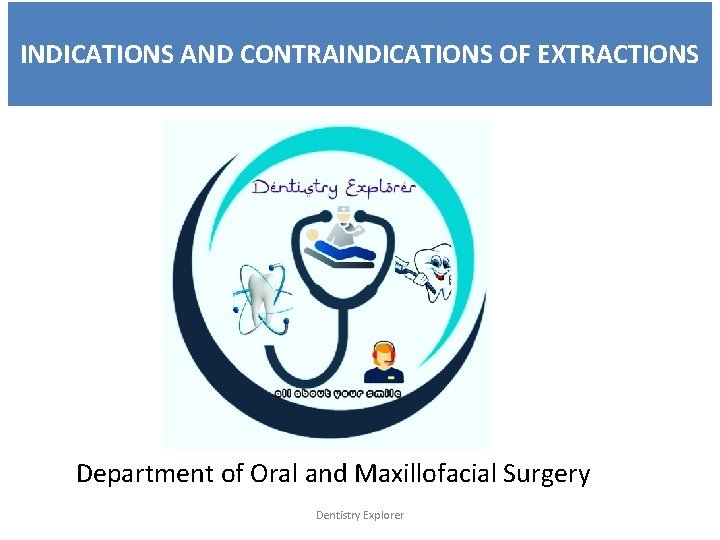 INDICATIONS AND CONTRAINDICATIONS OF EXTRACTIONS

Dentistry Explorer

all about your smile

Department of Oral and Maxillofacial Surgery

Dentistry Explorer